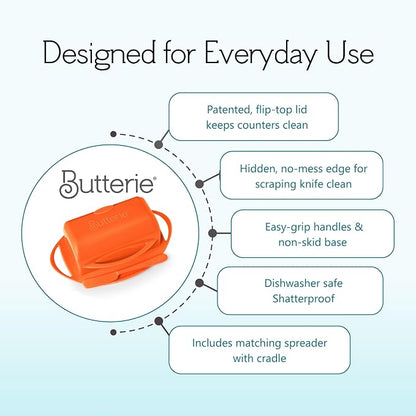 Designed for Everyday Use

Butterie®

Butterie

Patented, flip-top lid keeps counters clean

Hidden, no-mess edge for scraping knife clean

Easy-grip handles & non-skid base

Dishwasher safe Shatterproof

Includes matching spreader with cradle